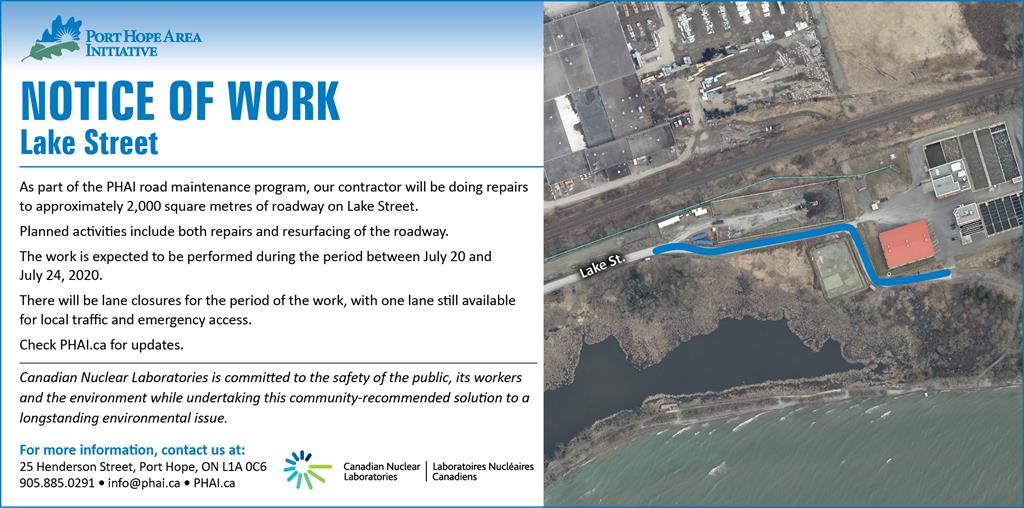 PORT HOPE AREA INITIATIVE

NOTICE OF WORK
Lake Street

As part of the PHAI road maintenance program, our contractor will be doing repairs to approximately 2,000 square metres of roadway on Lake Street.

Planned activities include both repairs and resurfacing of the roadway.

The work is expected to be performed during the period between July 20 and July 24, 2020.

There will be lane closures for the period of the work, with one lane still available for local traffic and emergency access.

Check PHAI.ca for updates.

Canadian Nuclear Laboratories is committed to the safety of the public, its workers and the environment while undertaking this community-recommended solution to a longstanding environmental issue.

For more information, contact us at:
25 Henderson Street, Port Hope, ON L1A 0C6
905.885.0291 • info@phai.ca • PHAI.ca

Canadian Nuclear Laboratories | Laboratoires Nucléaires Canadiens

Lake St.